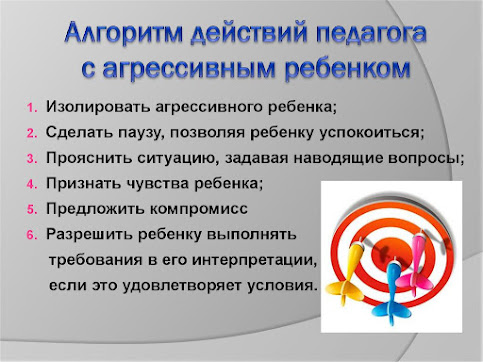 Алгоритм действий педагога с агрессивным ребенком

1. Изолировать агрессивного ребенка;
2. Сделать паузу, позволяя ребенку успокоиться;
3. Прояснить ситуацию, задавая наводящие вопросы;
4. Признать чувства ребенка;
5. Предложить компромисс
6. Разрешить ребенку выполнять требования в его интерпретации, если это удовлетворяет условия.